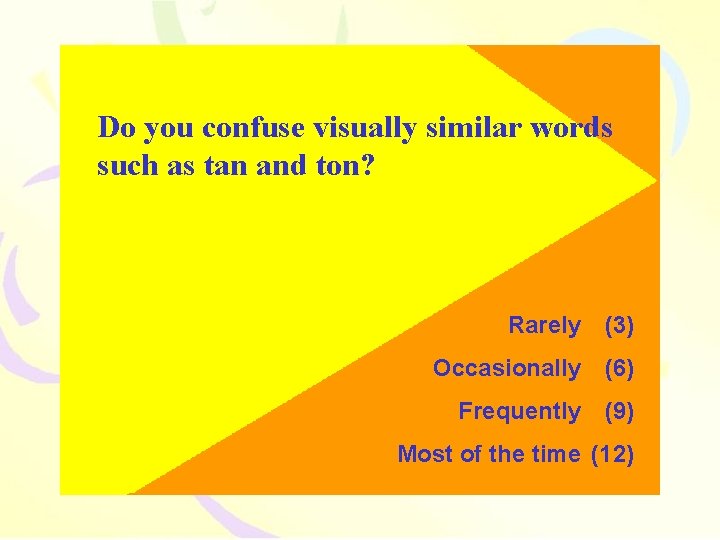 Do you confuse visually similar words such as tan and ton?

Rarely (3)

Occasionally (6)

Frequently (9)

Most of the time (12)